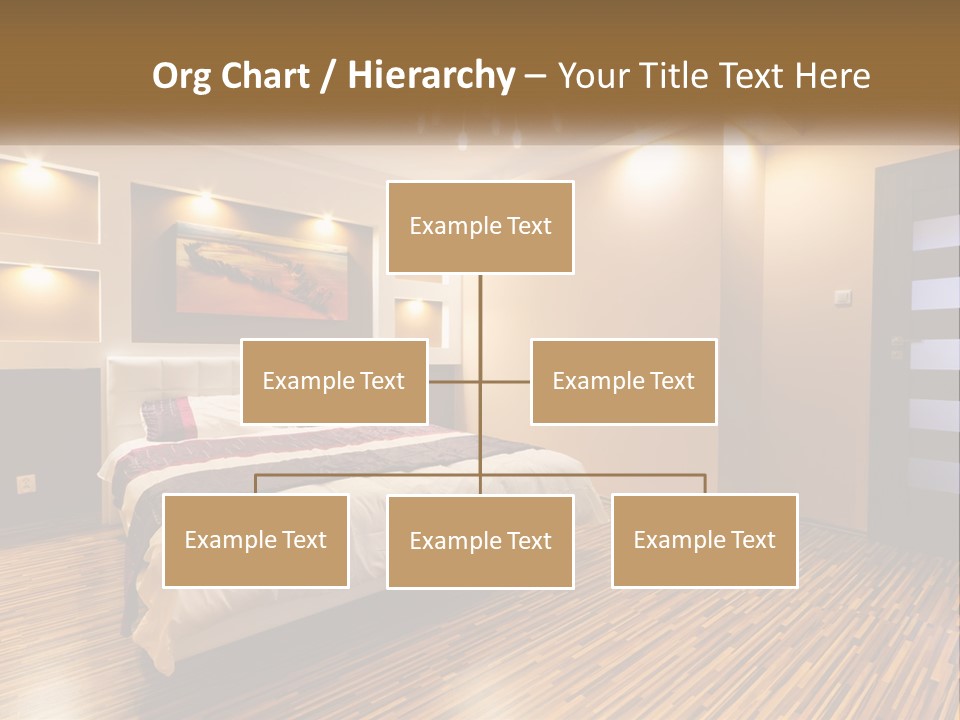 Org Chart / Hierarchy – Your Title Text Here

Example Text

Example Text

Example Text

Example Text

Example Text

Example Text